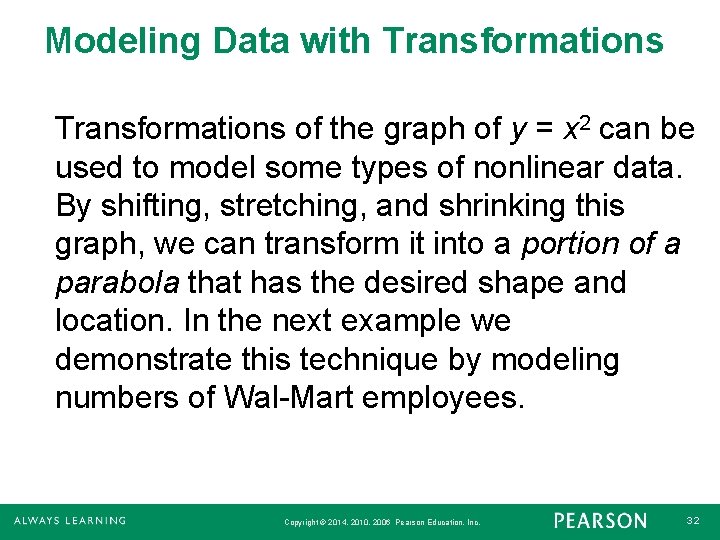 Modeling Data with Transformations

Transformations of the graph of $y = x^2$ can be used to model some types of nonlinear data. By shifting, stretching, and shrinking this graph, we can transform it into a portion of a parabola that has the desired shape and location. In the next example we demonstrate this technique by modeling numbers of Wal-Mart employees.

ALWAYS LEARNING

Copyright © 2014, 2010, 2006 Pearson Education, Inc.

PEARSON

32